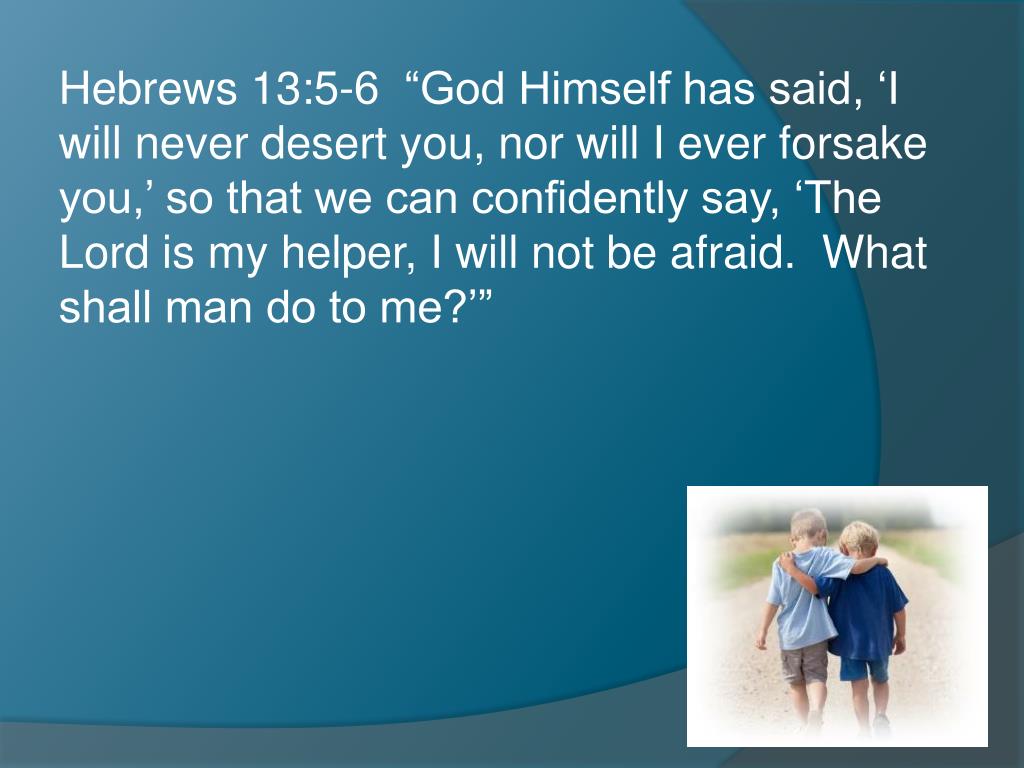 Hebrews 13:5-6 “God Himself has said, ‘I will never desert you, nor will I ever forsake you,’ so that we can confidently say, ‘The Lord is my helper, I will not be afraid. What shall man do to me?’”